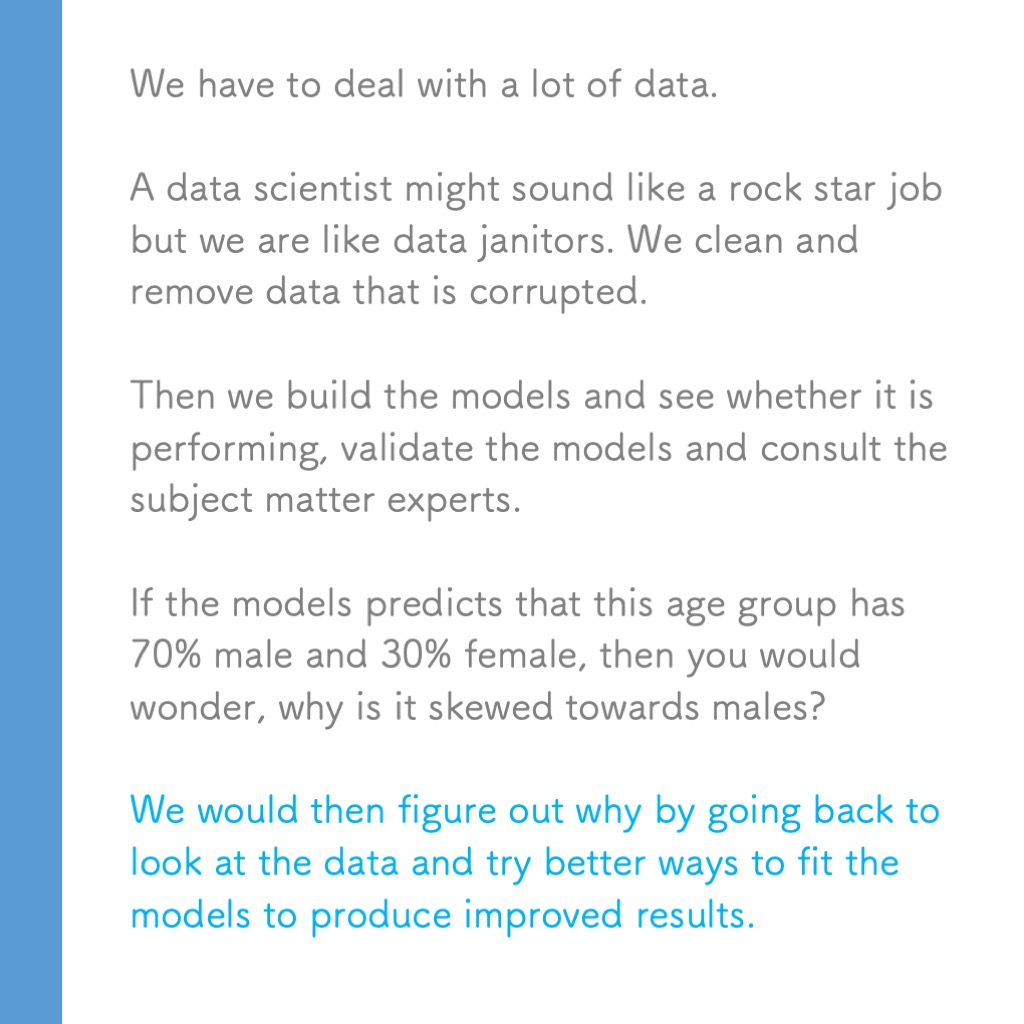 We have to deal with a lot of data.

A data scientist might sound like a rock star job but we are like data janitors. We clean and remove data that is corrupted.

Then we build the models and see whether it is performing, validate the models and consult the subject matter experts.

If the models predicts that this age group has 70% male and 30% female, then you would wonder, why is it skewed towards males?

We would then figure out why by going back to look at the data and try better ways to fit the models to produce improved results.